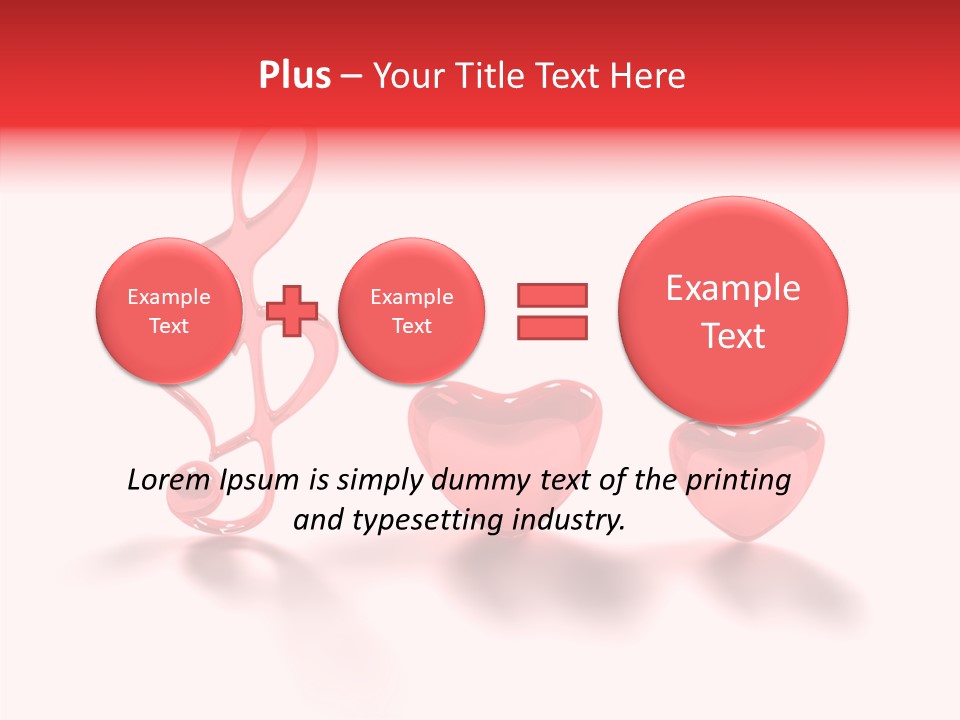 Plus – Your Title Text Here

Example Text

Example Text

Example Text

Lorem Ipsum is simply dummy text of the printing and typesetting industry.